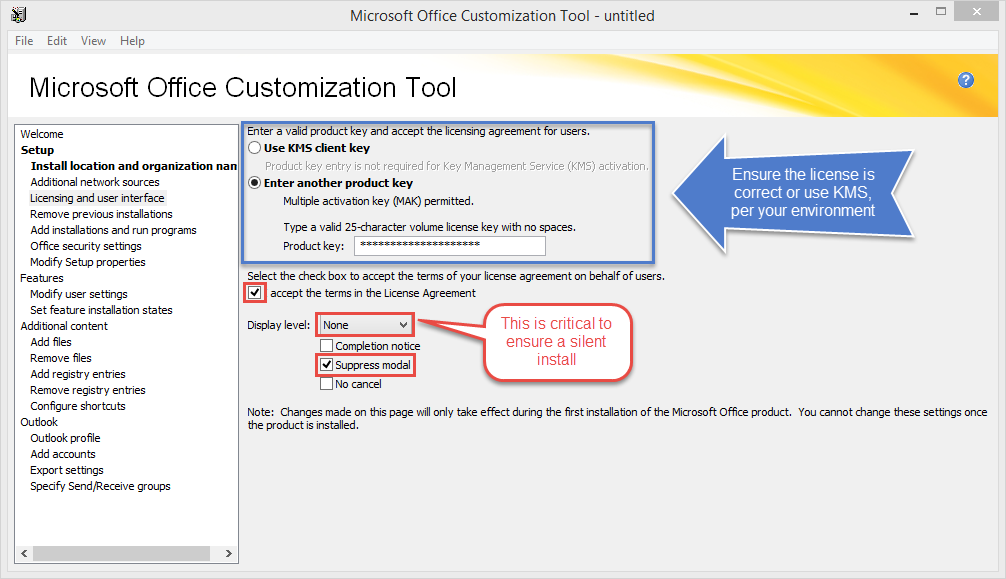 Microsoft Office Customization Tool - untitled

File Edit View Help

Microsoft Office Customization Tool

Welcome
Setup
Install location and organization nan
Additional network sources
Licensing and user interface
Remove previous installations
Add installations and run programs
Office security settings
Modify Setup properties
Features
Modify user settings
Set feature installation states
Additional content
Add files
Remove files
Add registry entries
Remove registry entries
Configure shortcuts
Outlook
Outlook profile
Add accounts
Export settings
Specify Send/Receive groups

Enter a valid product key and accept the licensing agreement for users.

Use KMS client key

Product key entry is not required for Key Management Service (KMS) activation.

Enter another product key

Multiple activation key (MAK) permitted.

Type a valid 25-character volume license key with no spaces.

Product key: ********************

Ensure the license is correct or use KMS, per your environment

Select the check box to accept the terms of your license agreement on behalf of users.

accept the terms in the License Agreement

Display level: None

Completion notice

Suppress modal

No cancel

This is critical to ensure a silent install

Note: Changes made on this page will only take effect during the first installation of the Microsoft Office product. You cannot change these settings once the product is installed.